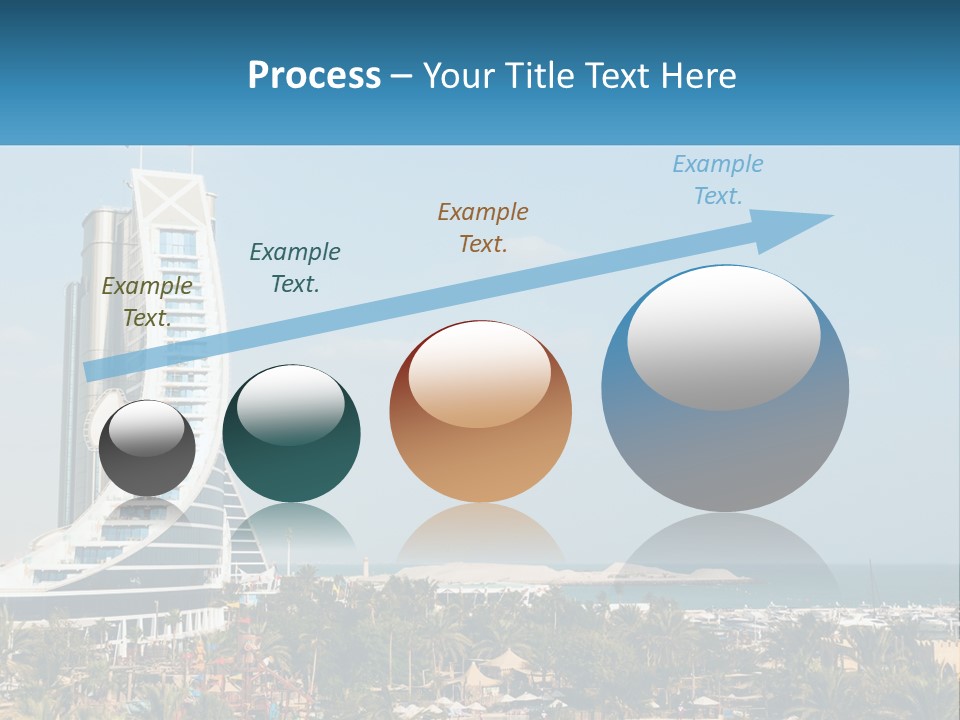 Process – Your Title Text Here

Example Text.

Example Text.

Example Text.

Example Text.